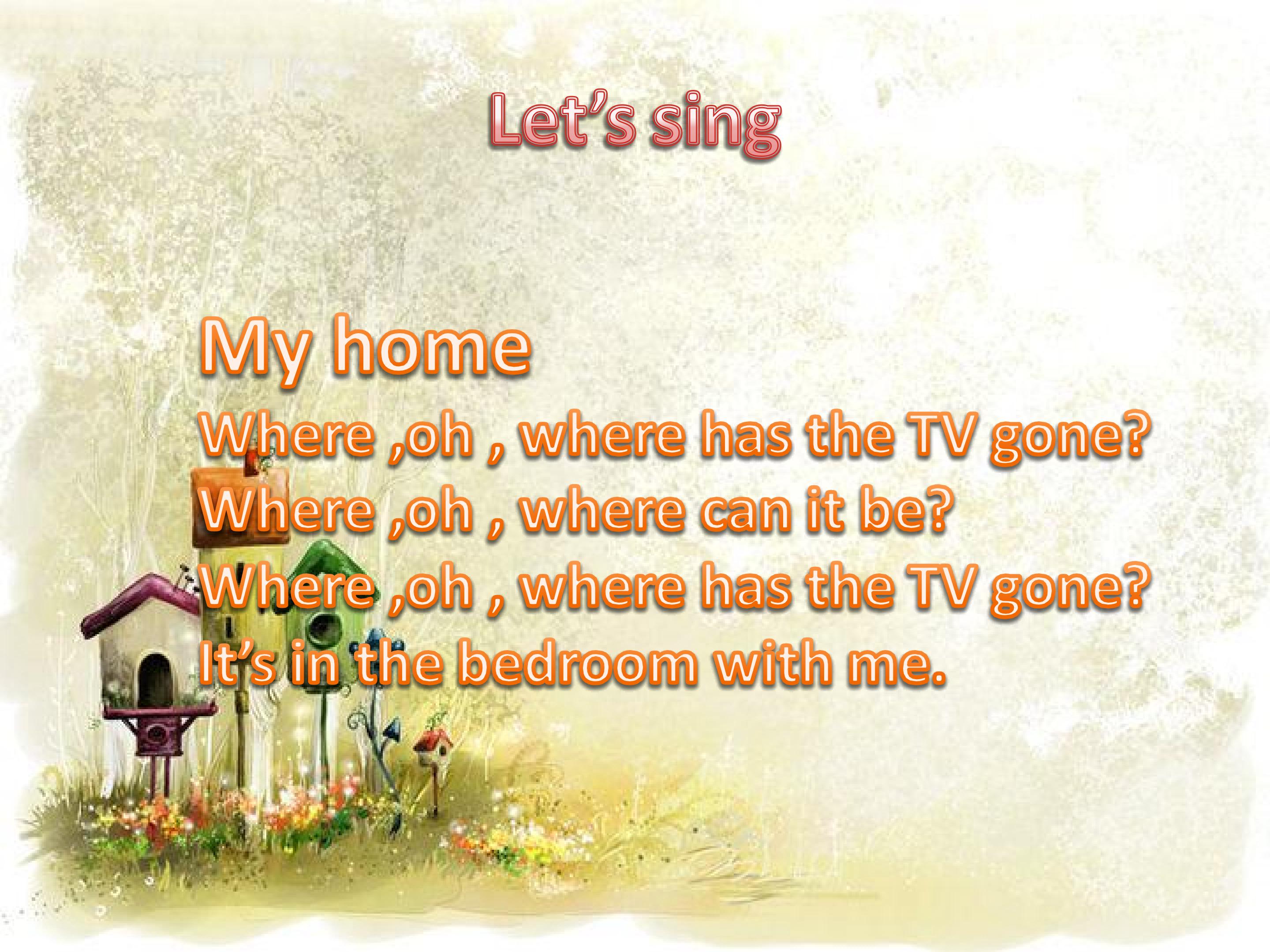 Let's sing

My home

Where ,oh , where has the TV gone?
Where ,oh , where can it be?
Where ,oh , where has the TV gone?
It's in the bedroom with me.